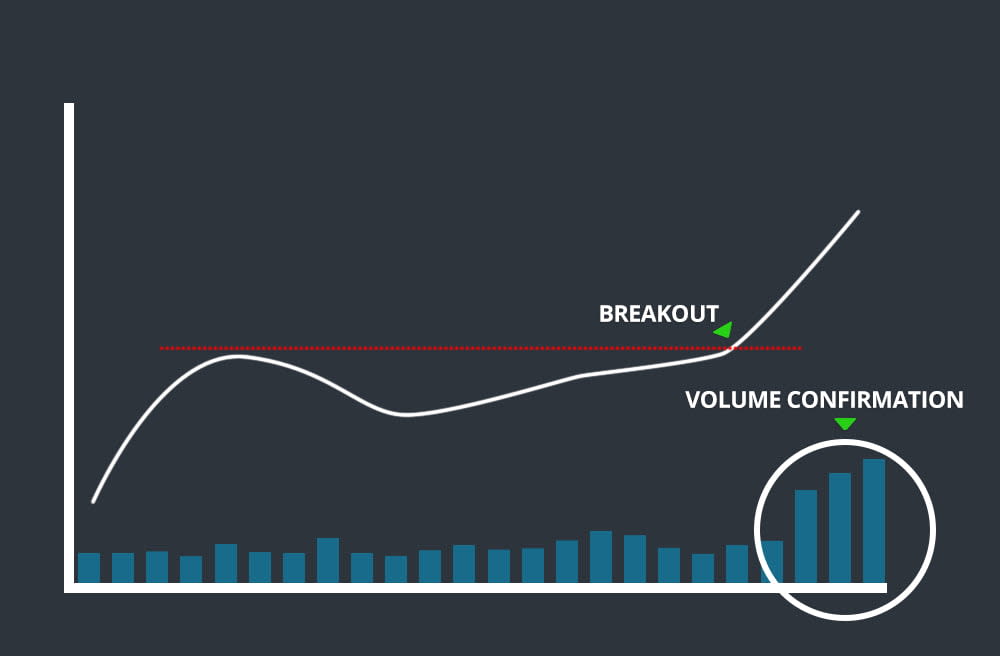 BREAKOUT

VOLUME CONFIRMATION